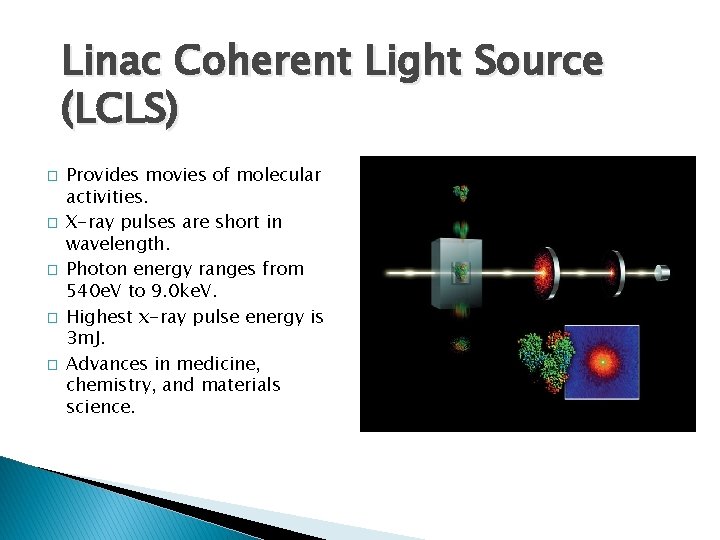 Linac Coherent Light Source (LCLS)

□ Provides movies of molecular activities.

□ X-ray pulses are short in wavelength.

□ Photon energy ranges from 540eV to 9.0keV.

□ Highest x-ray pulse energy is 3mJ.

□ Advances in medicine, chemistry, and materials science.